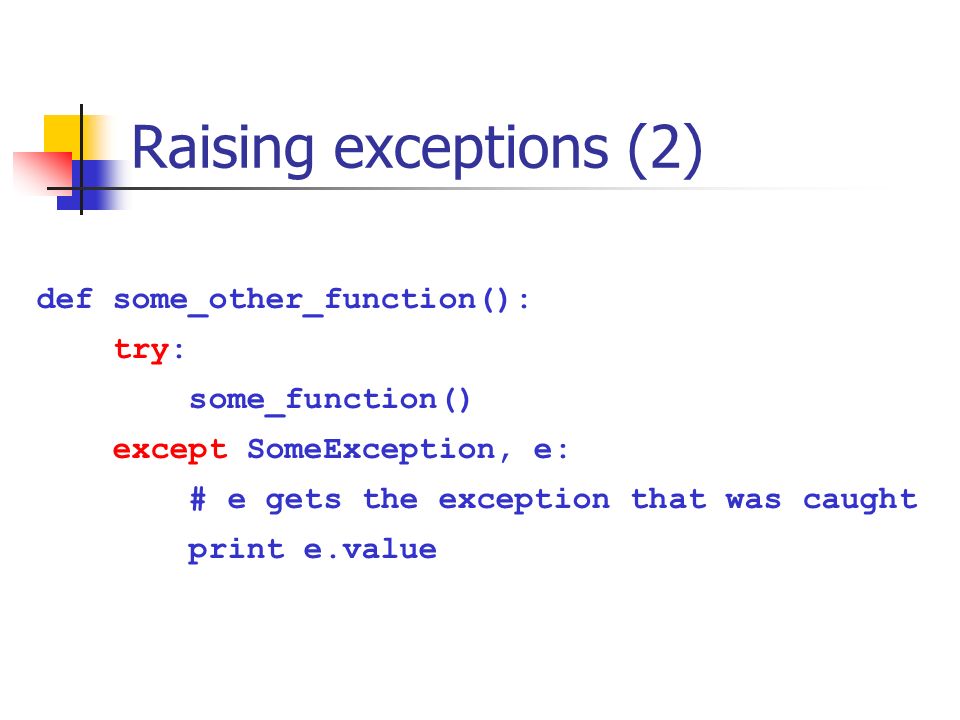 Raising exceptions (2)

def some_other_function():
    try:
        some_function()
    except SomeException, e:
        # e gets the exception that was caught
        print e.value